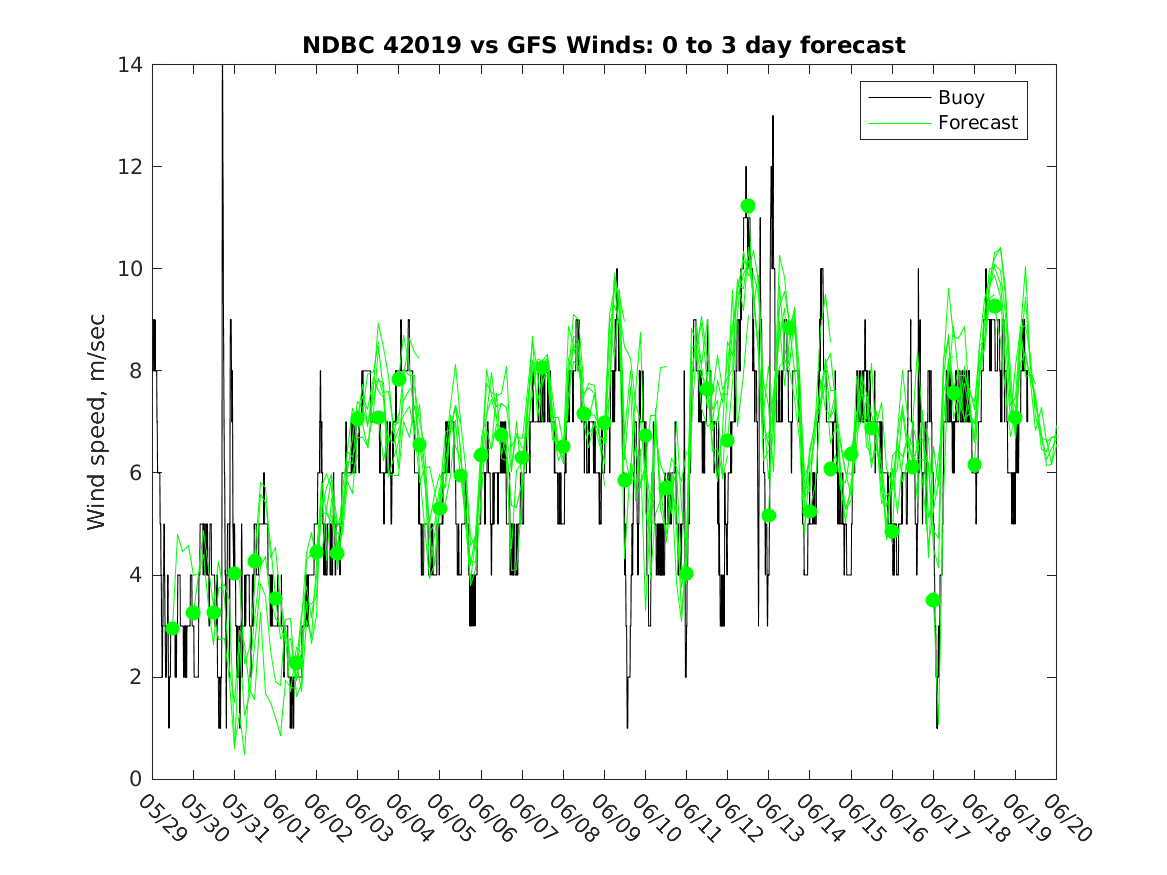 NDBC 42019 vs GFS Winds: 0 to 3 day forecast

Buoy
Forecast

Wind speed, m/sec

14
12
10
8
6
4
2
0

05/29
05/30
05/31
06/01
06/02
06/03
06/04
06/05
06/06
06/07
06/08
06/09
06/10
06/11
06/12
06/13
06/14
06/15
06/16
06/17
06/18
06/19
06/20